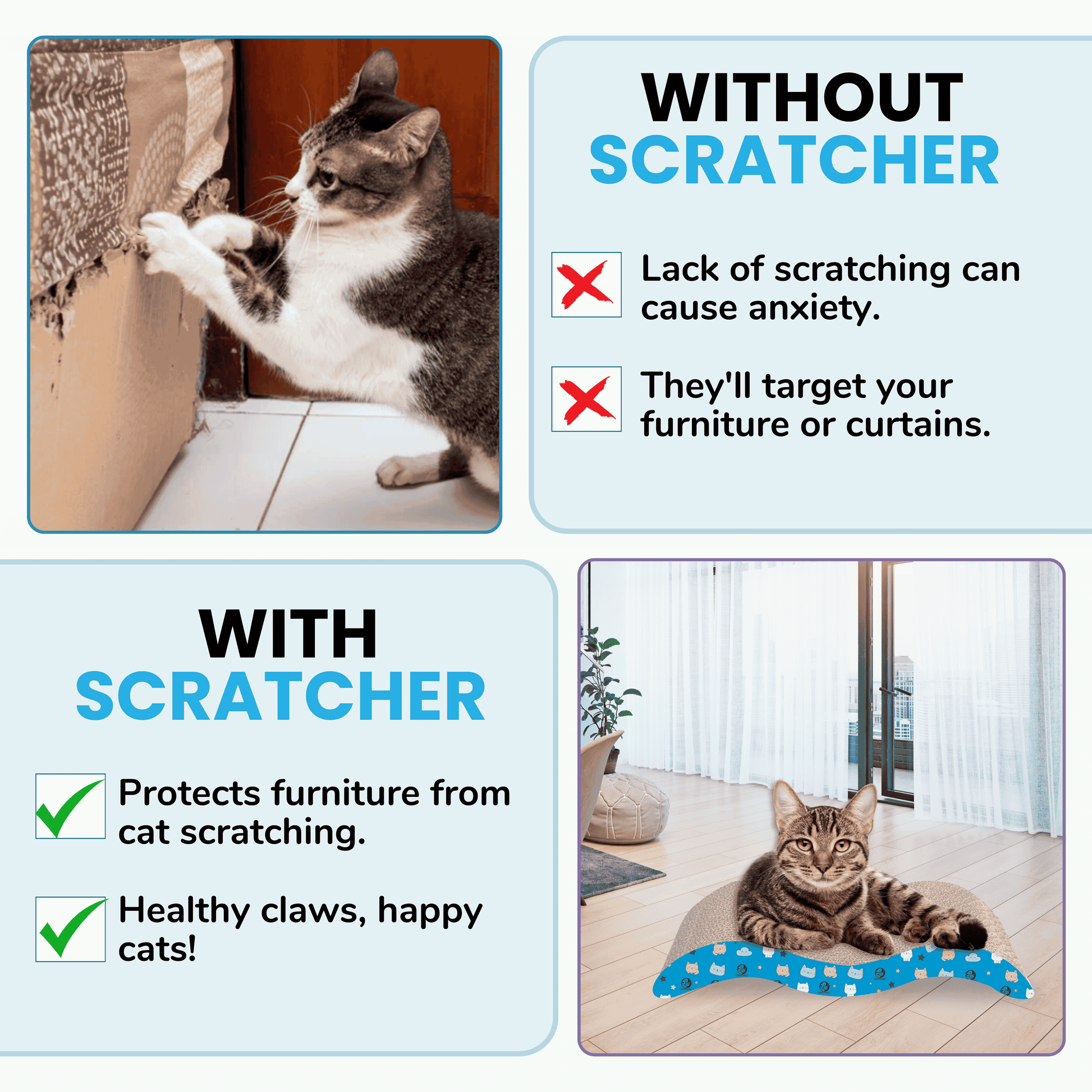 WITHOUT
SCRATCHER

Lack of scratching can cause anxiety.

They'll target your furniture or curtains.

WITH
SCRATCHER

Protects furniture from cat scratching.

Healthy claws, happy cats!